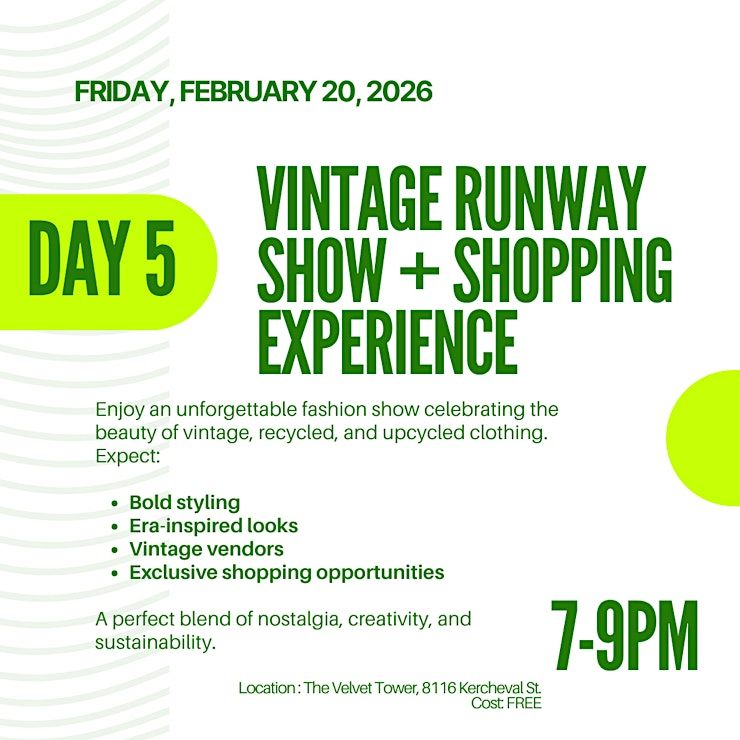 FRIDAY, FEBRUARY 20, 2026

DAY 5

VINTAGE RUNWAY SHOW + SHOPPING EXPERIENCE

Enjoy an unforgettable fashion show celebrating the beauty of vintage, recycled, and upcycled clothing. Expect:

- Bold styling
- Era-inspired looks
- Vintage vendors
- Exclusive shopping opportunities

A perfect blend of nostalgia, creativity, and sustainability.

7-9PM

Location : The Velvet Tower, 8116 Kercheval St.
Cost: FREE